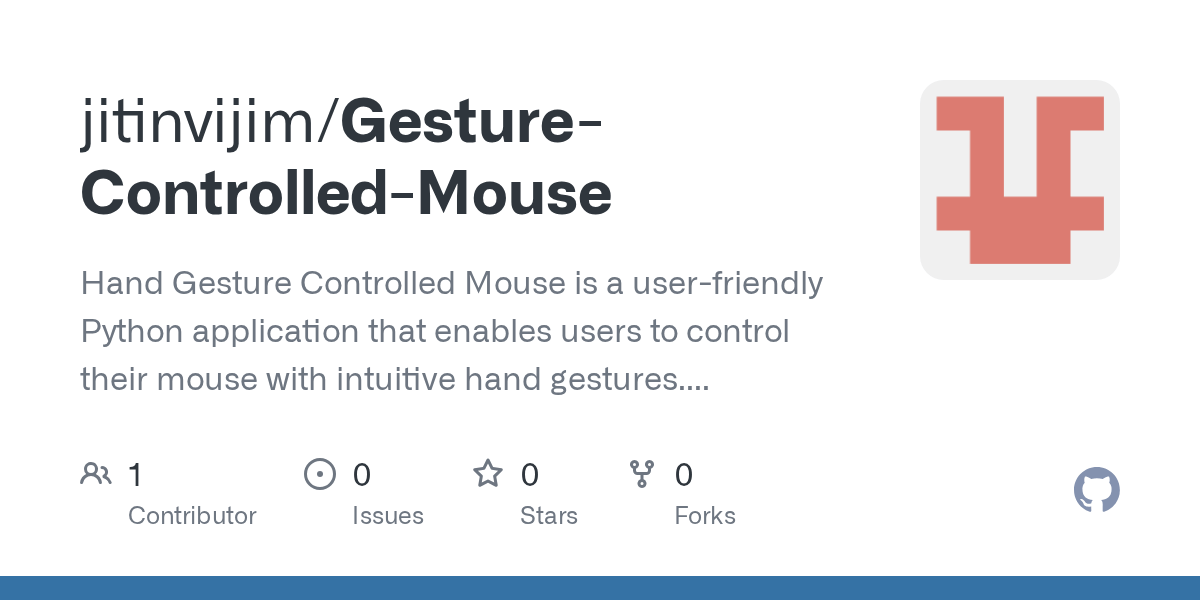 jitinvijim/Gesture-Controlled-Mouse

Hand Gesture Controlled Mouse is a user-friendly Python application that enables users to control their mouse with intuitive hand gestures....

1 Contributor

0 Issues

0 Stars

0 Forks